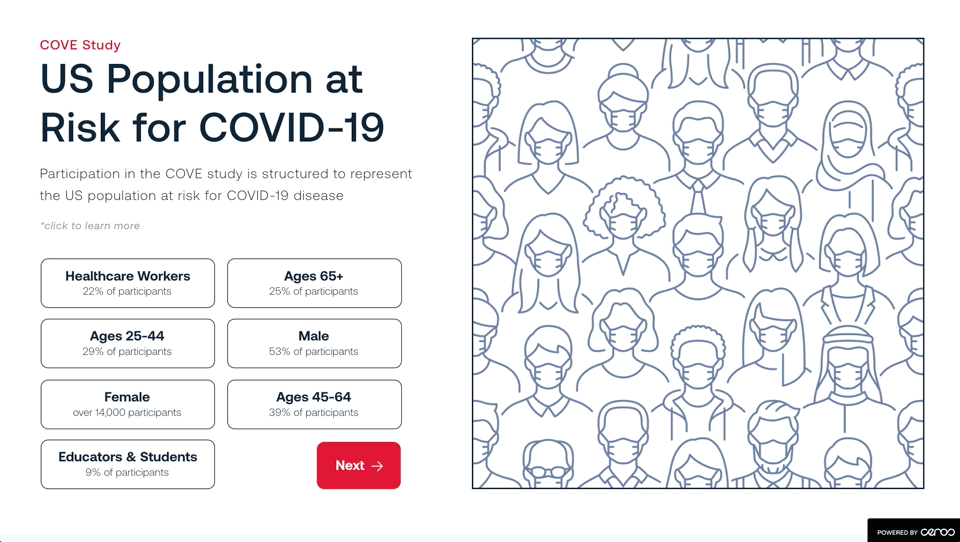 COVE Study

US Population at Risk for COVID-19

Participation in the COVE study is structured to represent the US population at risk for COVID-19 disease

*click to learn more

Healthcare Workers
22% of participants

Ages 65+
25% of participants

Ages 25-44
29% of participants

Male
53% of participants

Female
over 14,000 participants

Ages 45-64
39% of participants

Educators & Students
9% of participants

Next →

POWERED BY ceros